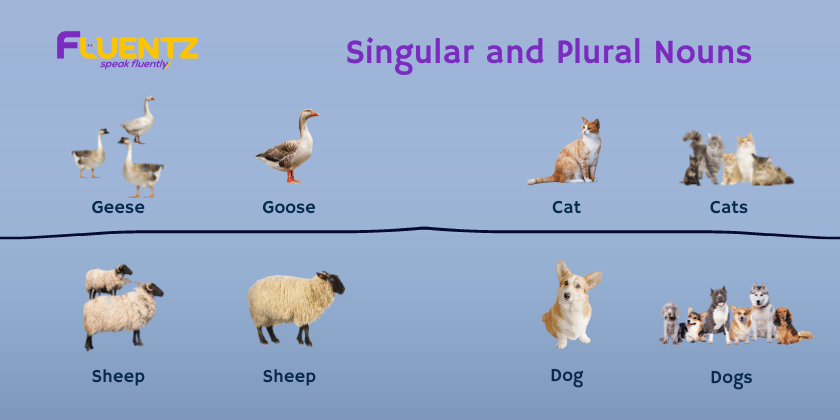 FLUENTZ
speak fluently

Singular and Plural Nouns

Geese

Goose

Cat

Cats

Sheep

Sheep

Dog

Dogs